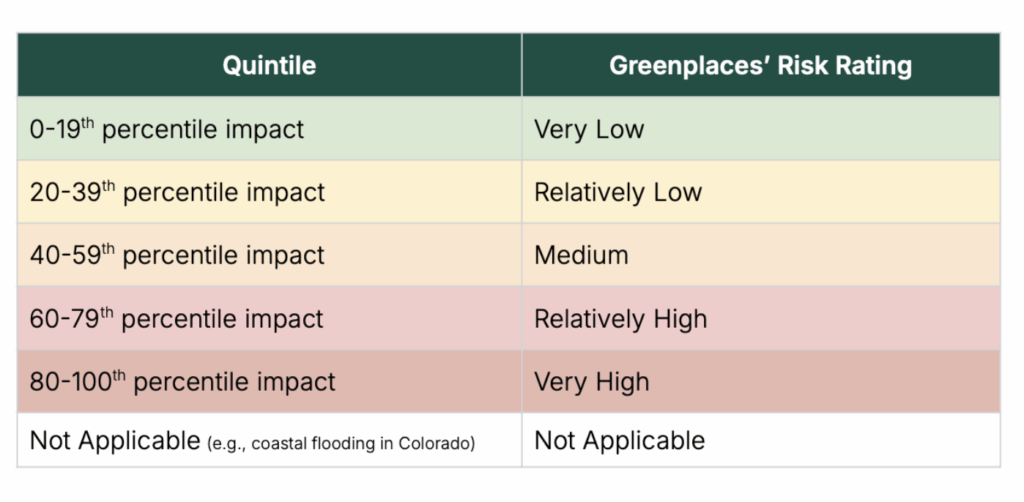 | Quintile | Greenplaces' Risk Rating |
|---|---|
| 0-19$^{th}$ percentile impact | Very Low |
| 20-39$^{th}$ percentile impact | Relatively Low |
| 40-59$^{th}$ percentile impact | Medium |
| 60-79$^{th}$ percentile impact | Relatively High |
| 80-100$^{th}$ percentile impact | Very High |
| Not Applicable (e.g., coastal flooding in Colorado) | Not Applicable |